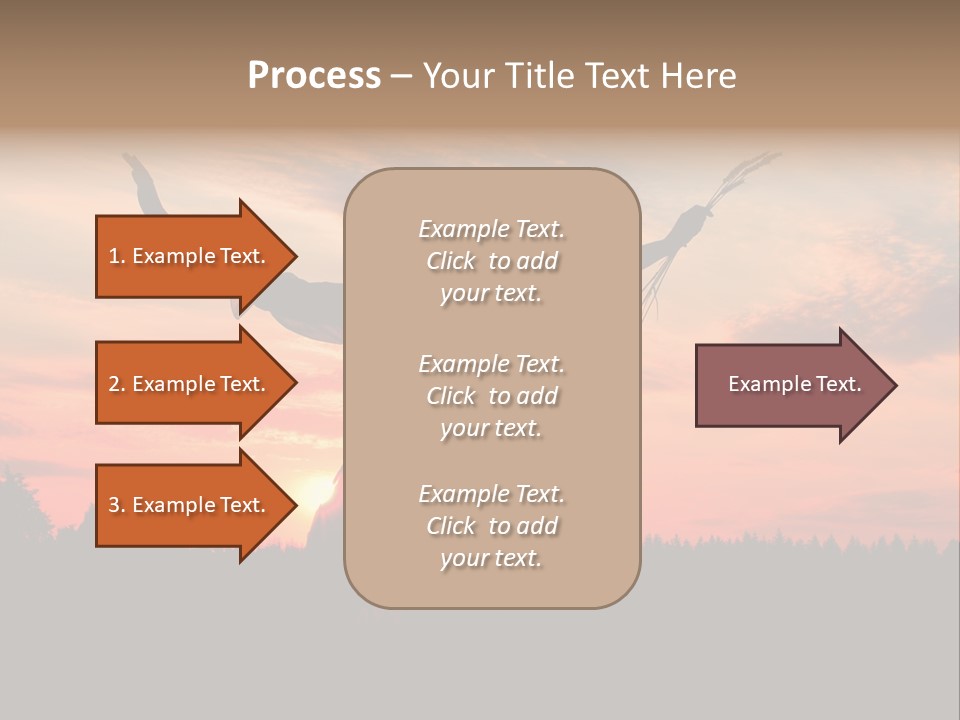 Process – Your Title Text Here

1. Example Text.

2. Example Text.

3. Example Text.

Example Text. Click to add your text.

Example Text. Click to add your text.

Example Text. Click to add your text.

Example Text.